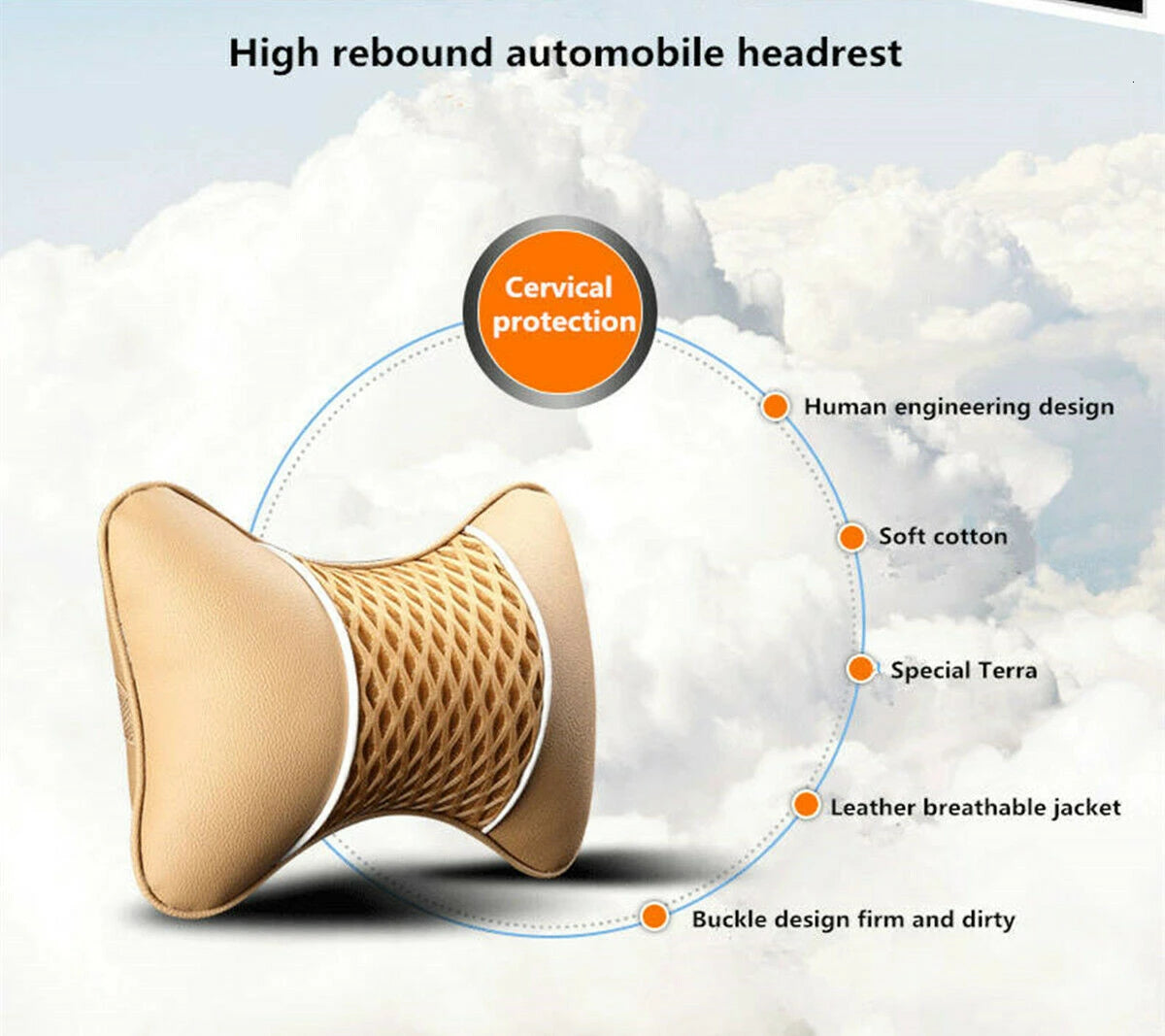 High rebound automobile headrest

Cervical protection

Human engineering design

Soft cotton

Special Terra

Leather breathable jacket

Buckle design firm and dirty